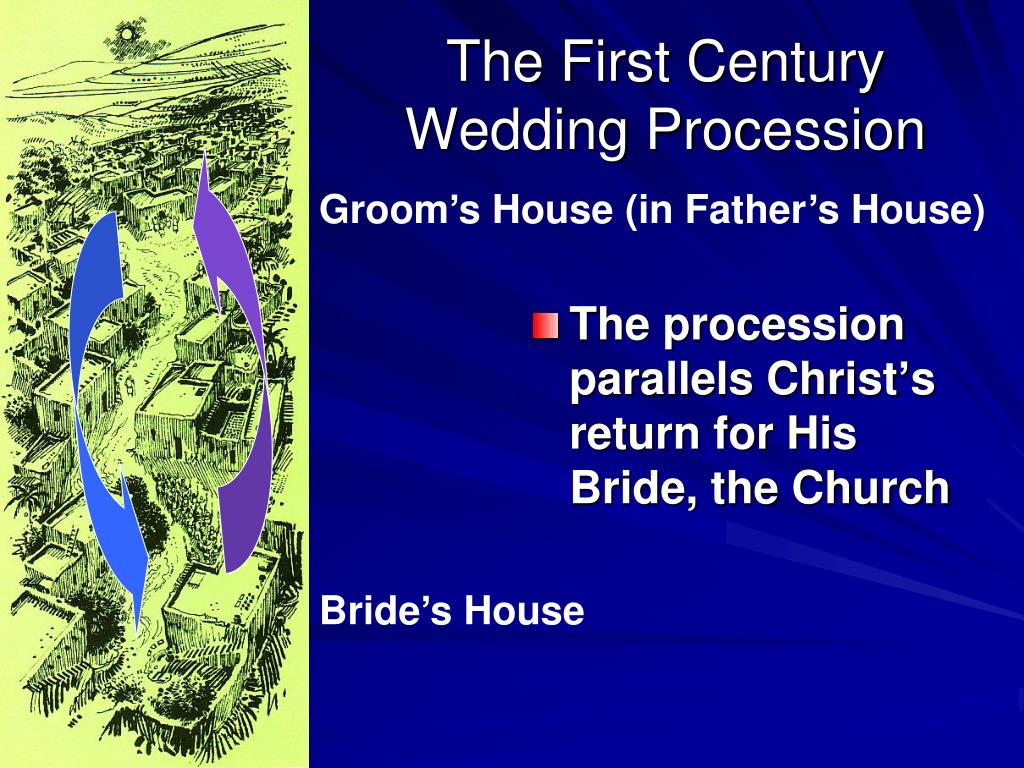 The First Century Wedding Procession

Groom’s House (in Father’s House)

The procession parallels Christ’s return for His Bride, the Church

Bride’s House